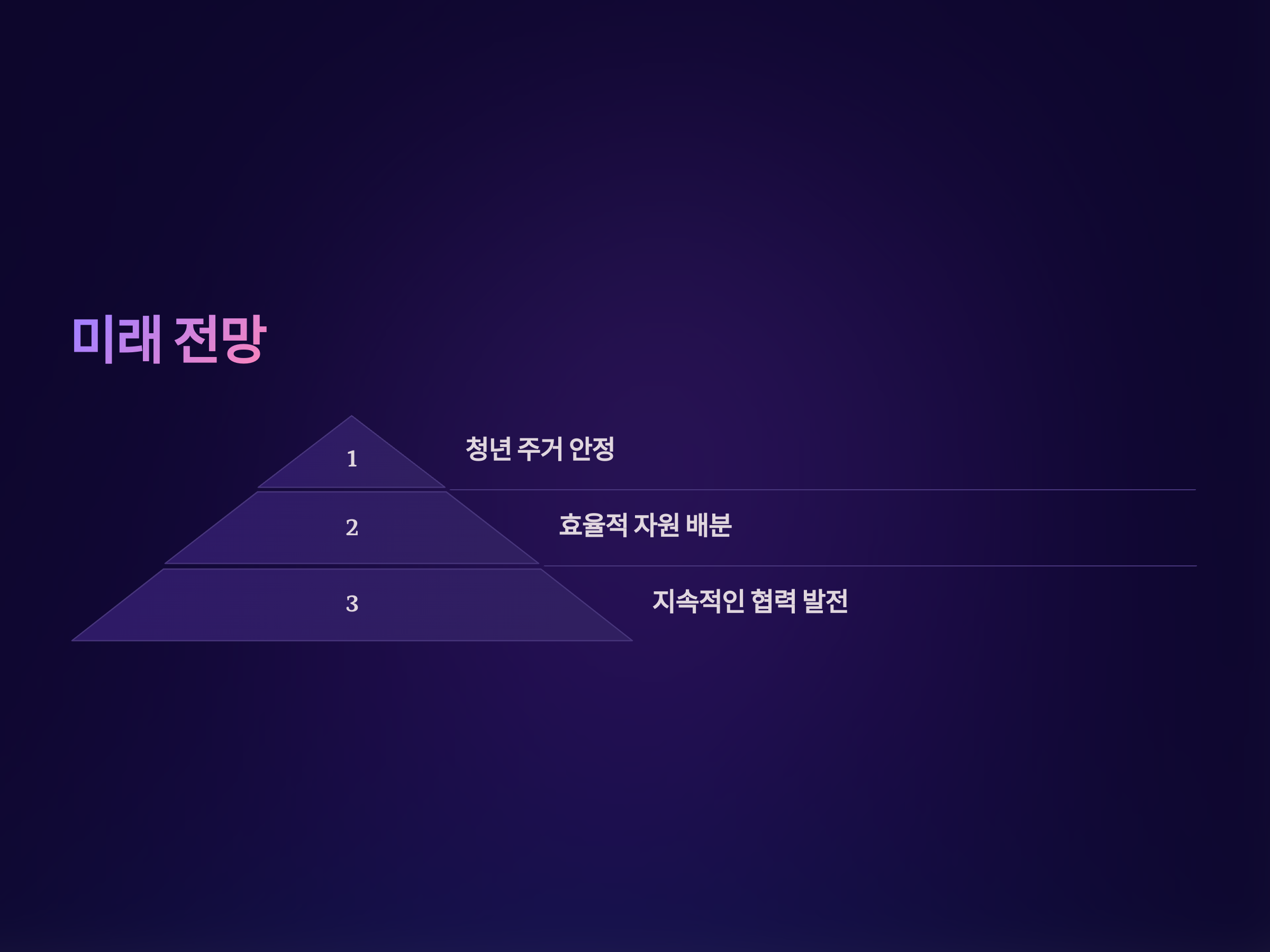 미래 전망

1

청년 주거 안정

2

효율적 자원 배분

3

지속적인 협력 발전